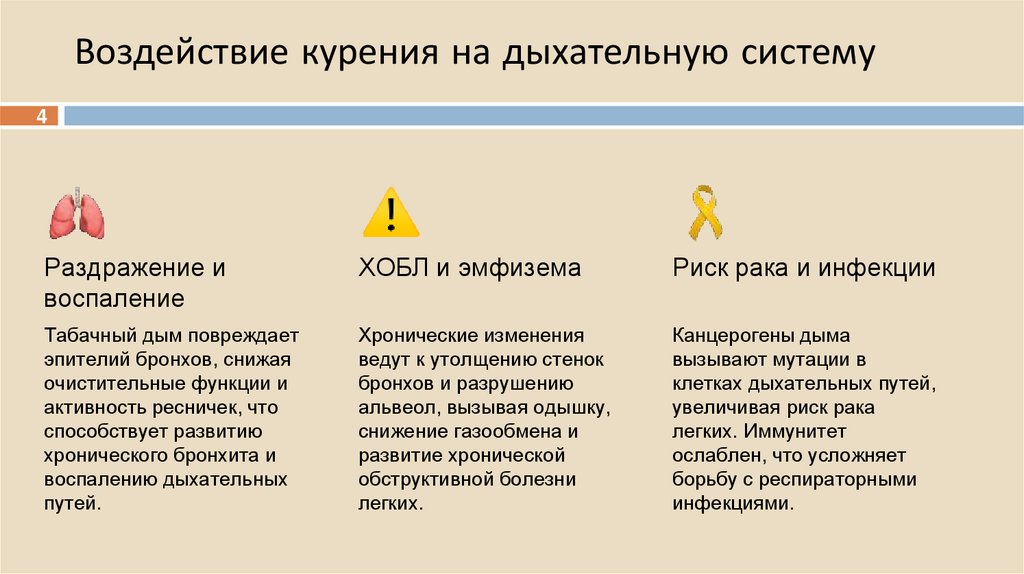 Воздействие курения на дыхательную систему

4

Раздражение и воспаление

Табачный дым повреждает эпителий бронхов, снижая очистительные функции и активность ресничек, что способствует развитию хронического бронхита и воспалению дыхательных путей.

ХОБЛ и эмфизема

Хронические изменения ведут к утолщению стенок бронхов и разрушению альвеол, вызывая одышку, снижение газообмена и развитие хронической обструктивной болезни легких.

Риск рака и инфекции

Канцерогены дыма вызывают мутации в клетках дыхательных путей, увеличивая риск рака легких. Иммунитет ослаблен, что усложняет борьбу с респираторными инфекциями.